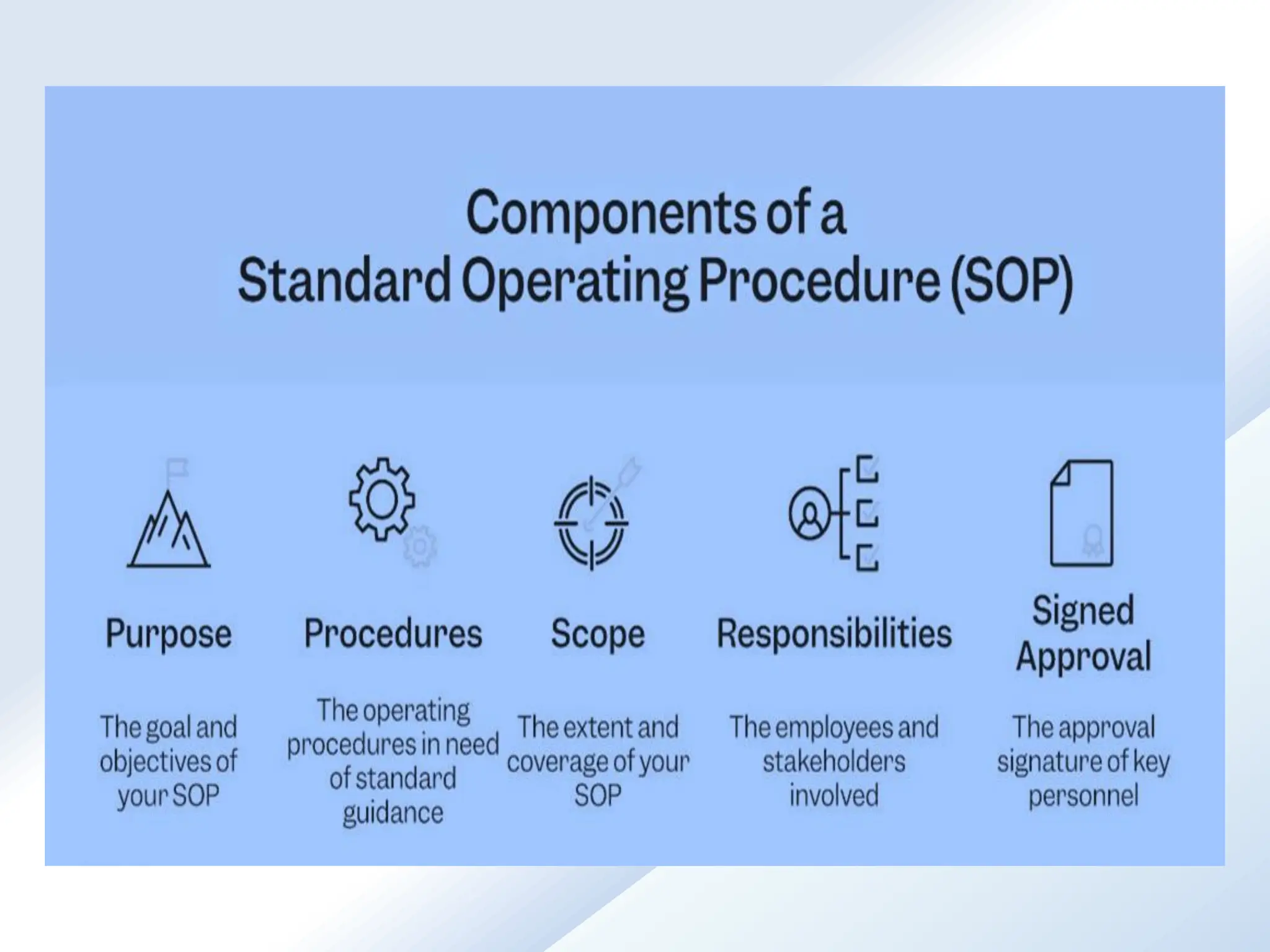 Components of a
Standard Operating Procedure (SOP)

Purpose

The goal and objectives of your SOP

Procedures

The operating procedures in need of standard guidance

Scope

The extent and coverage of your SOP

Responsibilities

The employees and stakeholders involved

Signed Approval

The approval signature of key personnel